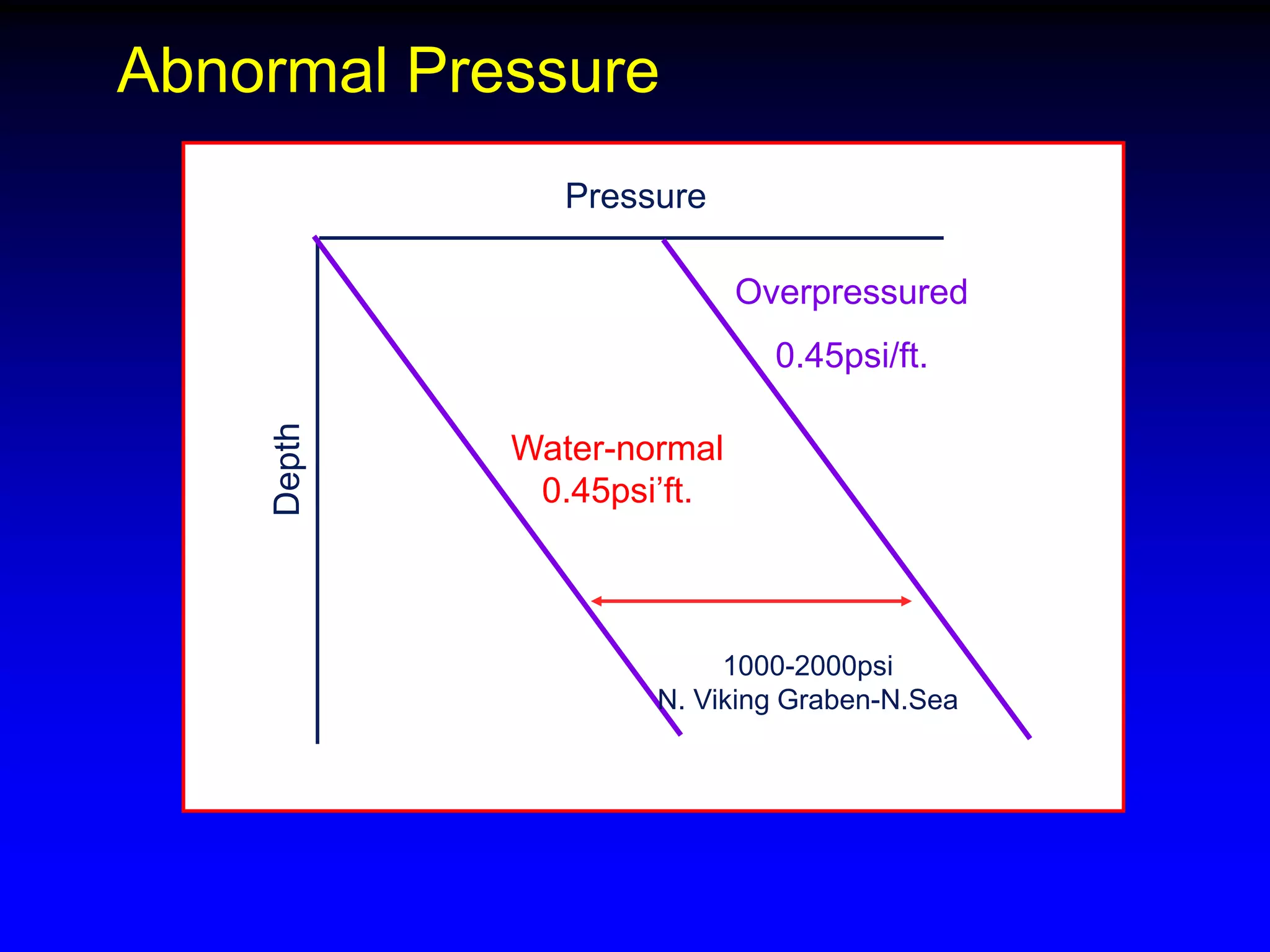 Abnormal Pressure

Pressure

Depth

Overpressured

0.45psi/ft.

Water-normal
0.45psi’ft.

1000-2000psi
N. Viking Graben-N.Sea